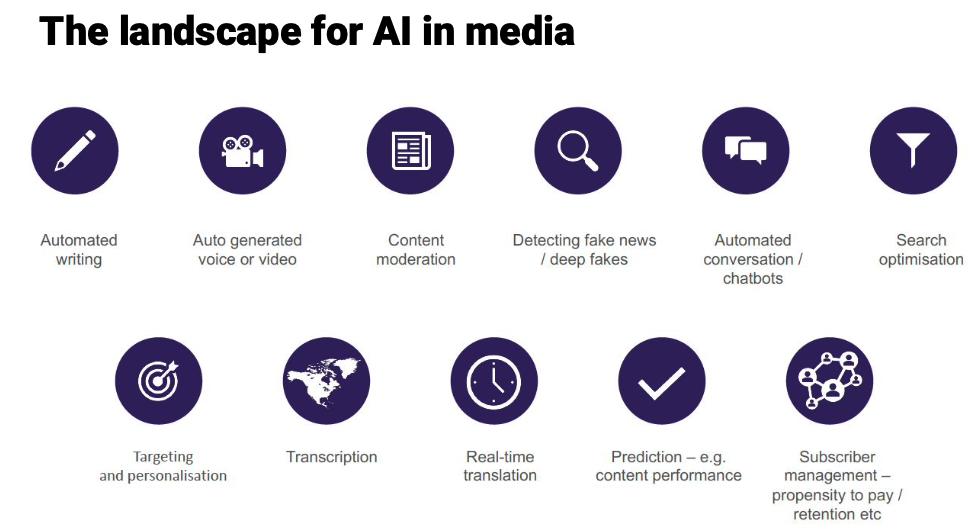 The landscape for AI in media

Automated writing

Auto generated voice or video

Content moderation

Detecting fake news / deep fakes

Automated conversation / chatbots

Search optimisation

Targeting and personalisation

Transcription

Real-time translation

Prediction – e.g. content performance

Subscriber management – propensity to pay / retention etc